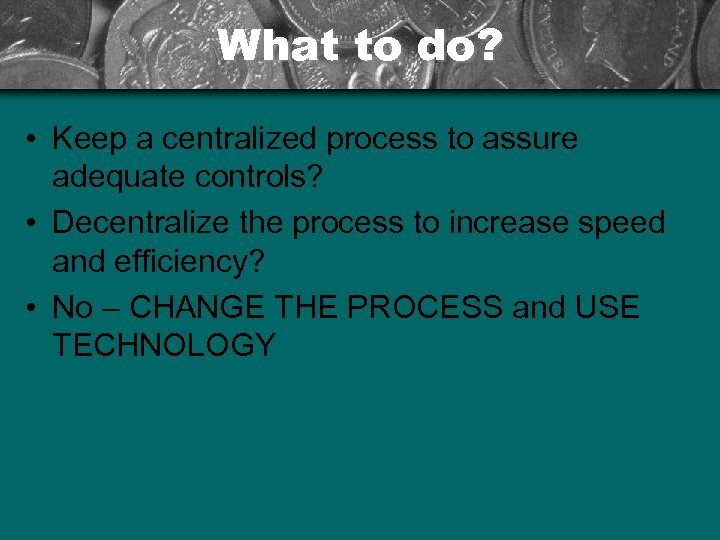 What to do?

• Keep a centralized process to assure adequate controls?

• Decentralize the process to increase speed and efficiency?

• No – CHANGE THE PROCESS and USE TECHNOLOGY